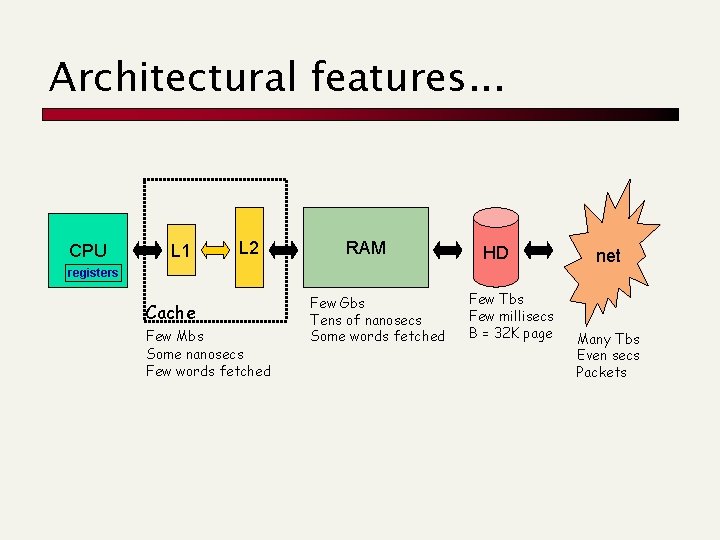 Architectural features...

CPU
registers

L1

L2

Cache

Few Mbs
Some nanosecs
Few words fetched

RAM

Few Gbs
Tens of nanosecs
Some words fetched

HD

Few Tbs
Few millisecs
B = 32K page

net

Many Tbs
Even secs
Packets